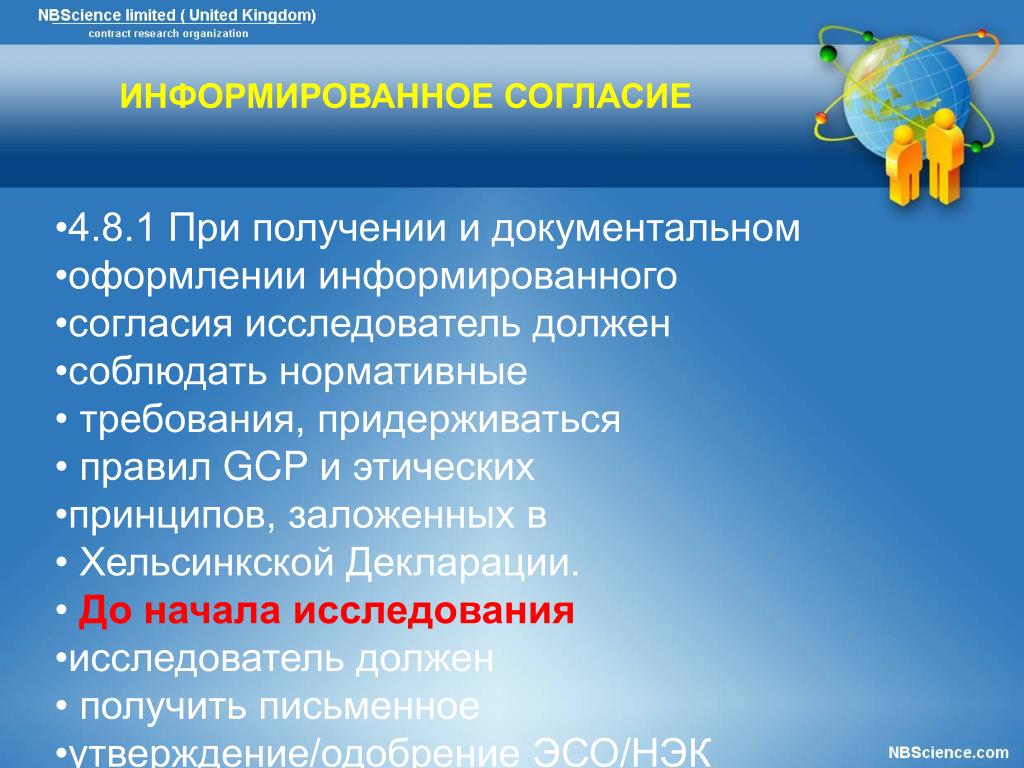 NBScience limited ( United Kingdom)
contract research organization

ИНФОРМИРОВАННОЕ СОГЛАСИЕ

•4.8.1 При получении и документальном
•оформлении информированного
•согласия исследователь должен
•соблюдать нормативные
• требования, придерживаться
• правил GCP и этических
•принципов, заложенных в
• Хельсинкской Декларации.
• До начала исследования
•исследователь должен
• получить письменное
•утверждение/одобрение ЭСО/НЭК

NBScience.com